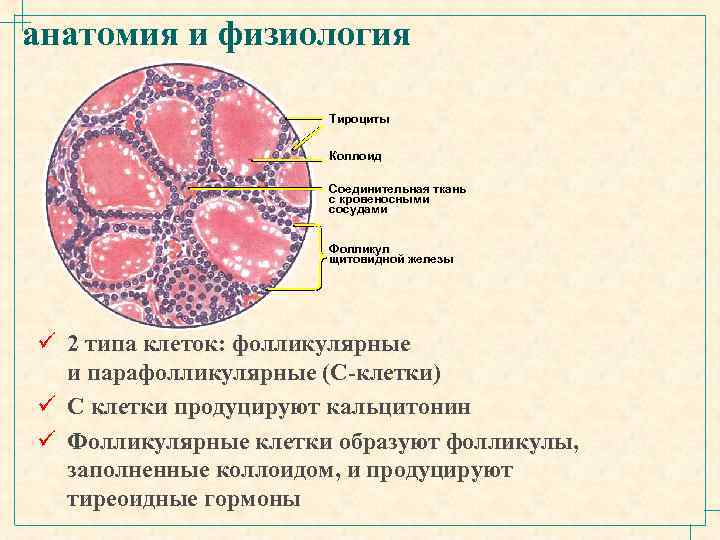 анатомия и физиология

Тироциты

Коллоид

Соединительная ткань с кровеносными сосудами

Фолликул щитовидной железы

✓ 2 типа клеток: фолликулярные и парафолликулярные (С-клетки)

✓ С клетки продуцируют кальцитонин

✓ Фолликулярные клетки образуют фолликулы, заполненные коллоидом, и продуцируют тиреоидные гормоны